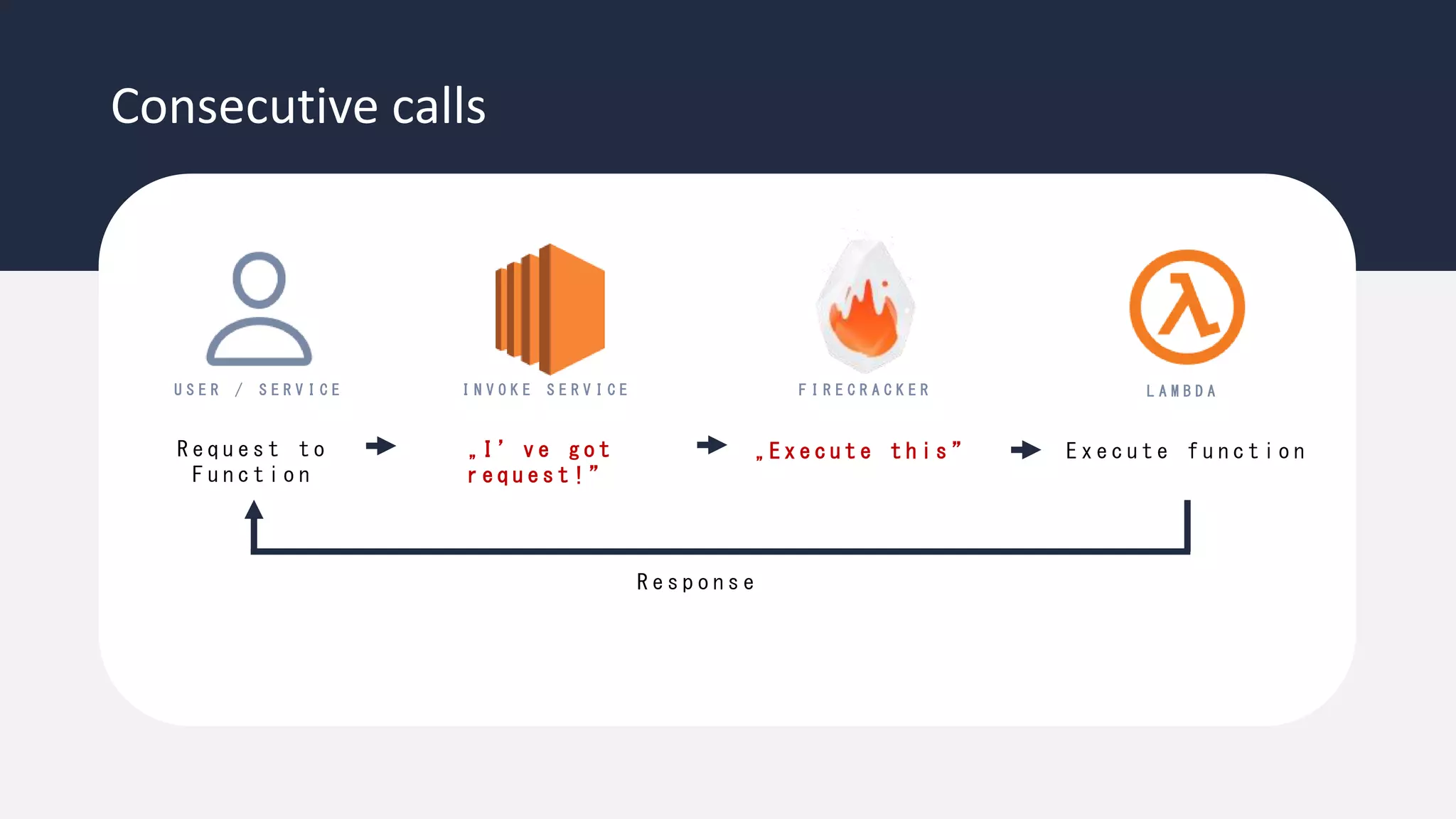 Consecutive calls

USER / SERVICE

INVOKE SERVICE

FIRECRACKER

LAMBDA

Request to Function

„I’ve got request!”

„Execute this”

Execute function

Response